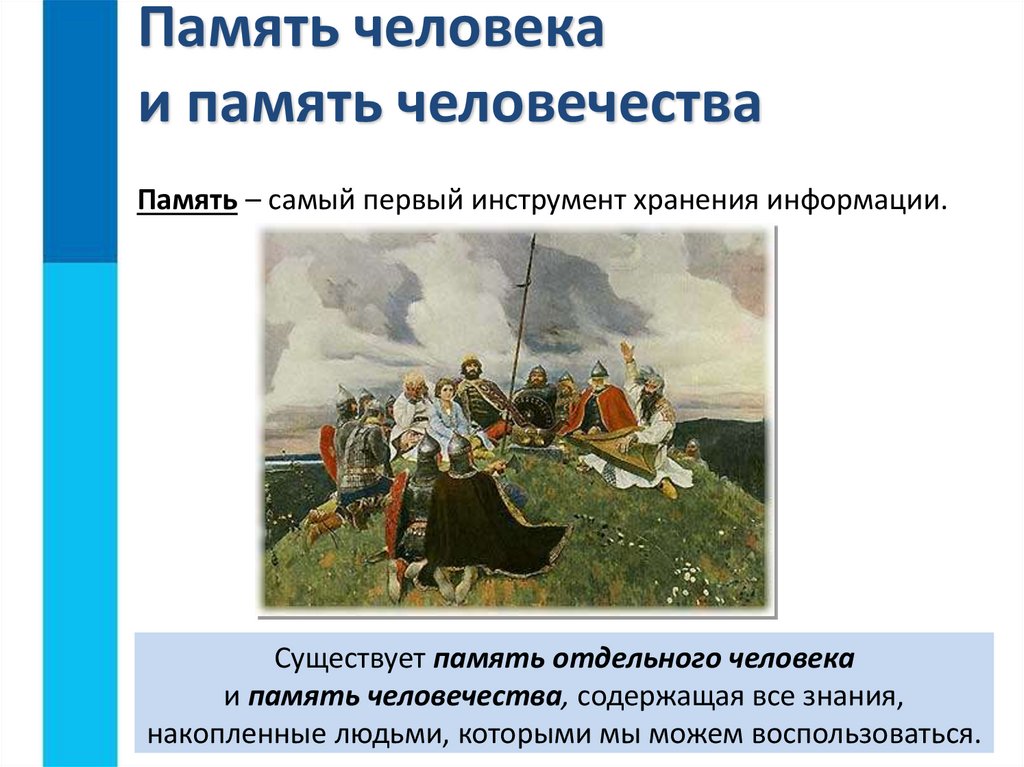 Память человека
и память человечества

Память – самый первый инструмент хранения информации.

Существует память отдельного человека
и память человечества, содержащая все знания,
накопленные людьми, которыми мы можем воспользоваться.